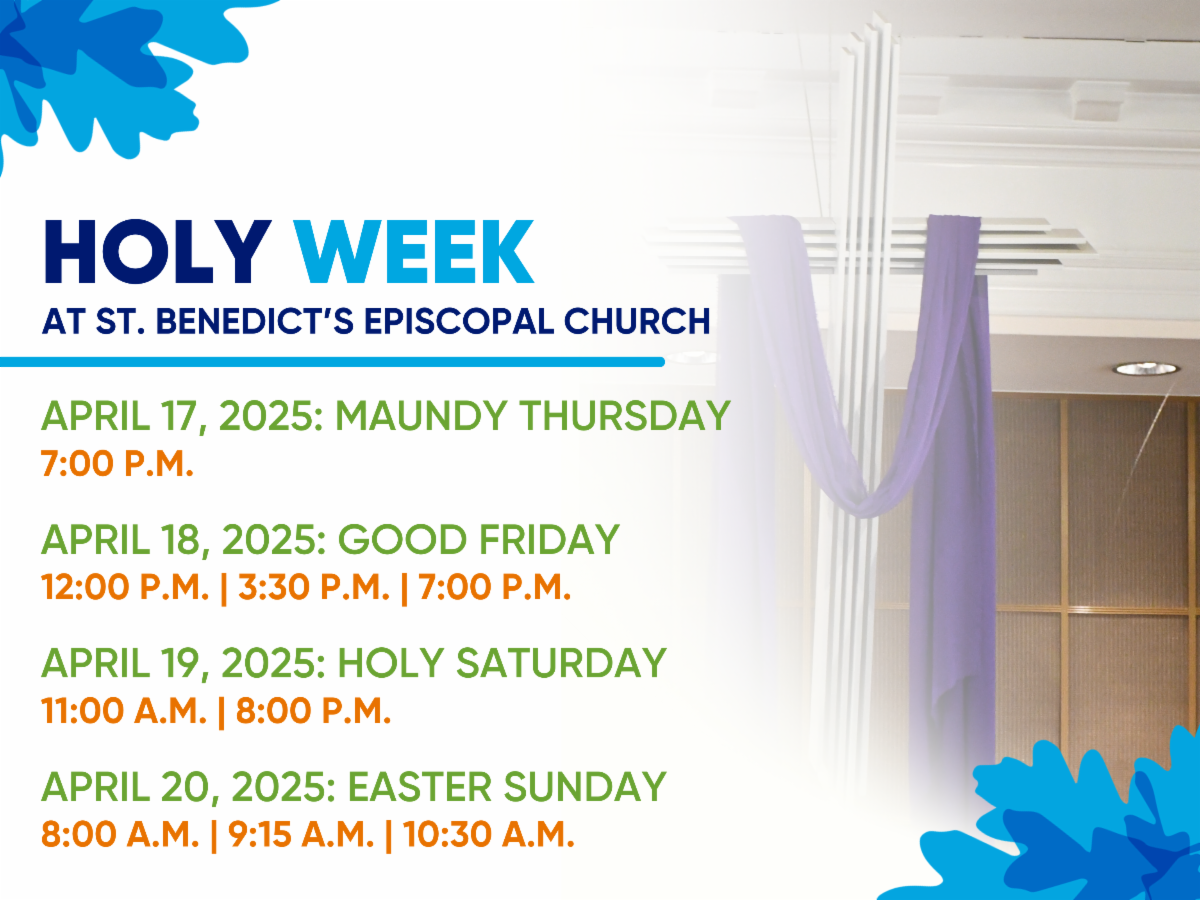 HOLY WEEK
AT ST. BENEDICT'S EPISCOPAL CHURCH

APRIL 17, 2025: MAUNDY THURSDAY
7:00 P.M.

APRIL 18, 2025: GOOD FRIDAY
12:00 P.M. | 3:30 P.M. | 7:00 P.M.

APRIL 19, 2025: HOLY SATURDAY
11:00 A.M. | 8:00 P.M.

APRIL 20, 2025: EASTER SUNDAY
8:00 A.M. | 9:15 A.M. | 10:30 A.M.